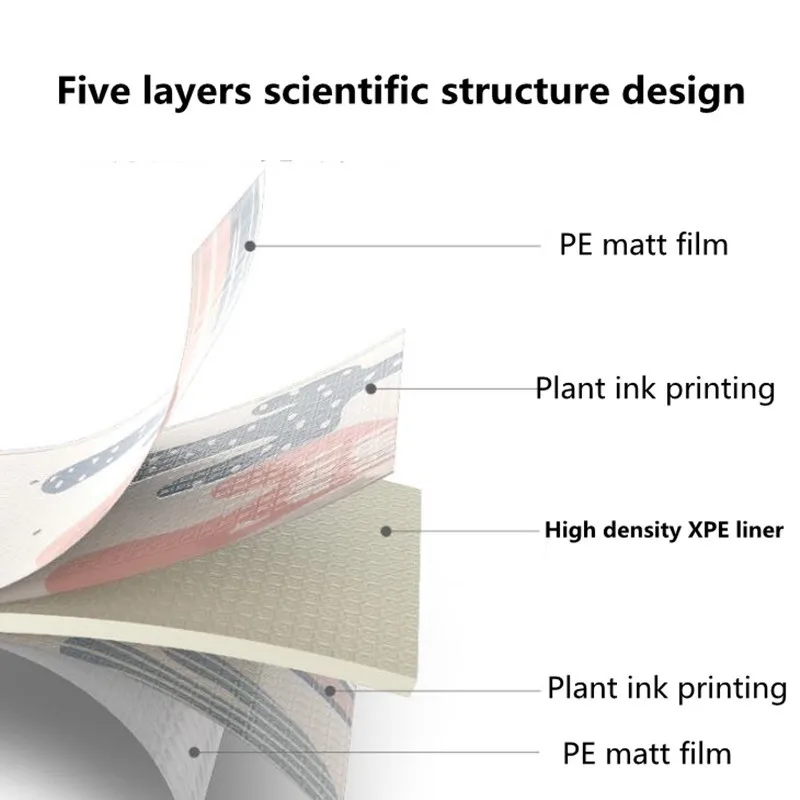 Five layers scientific structure design

PE matt film

Plant ink printing

High density XPE liner

Plant ink printing

PE matt film